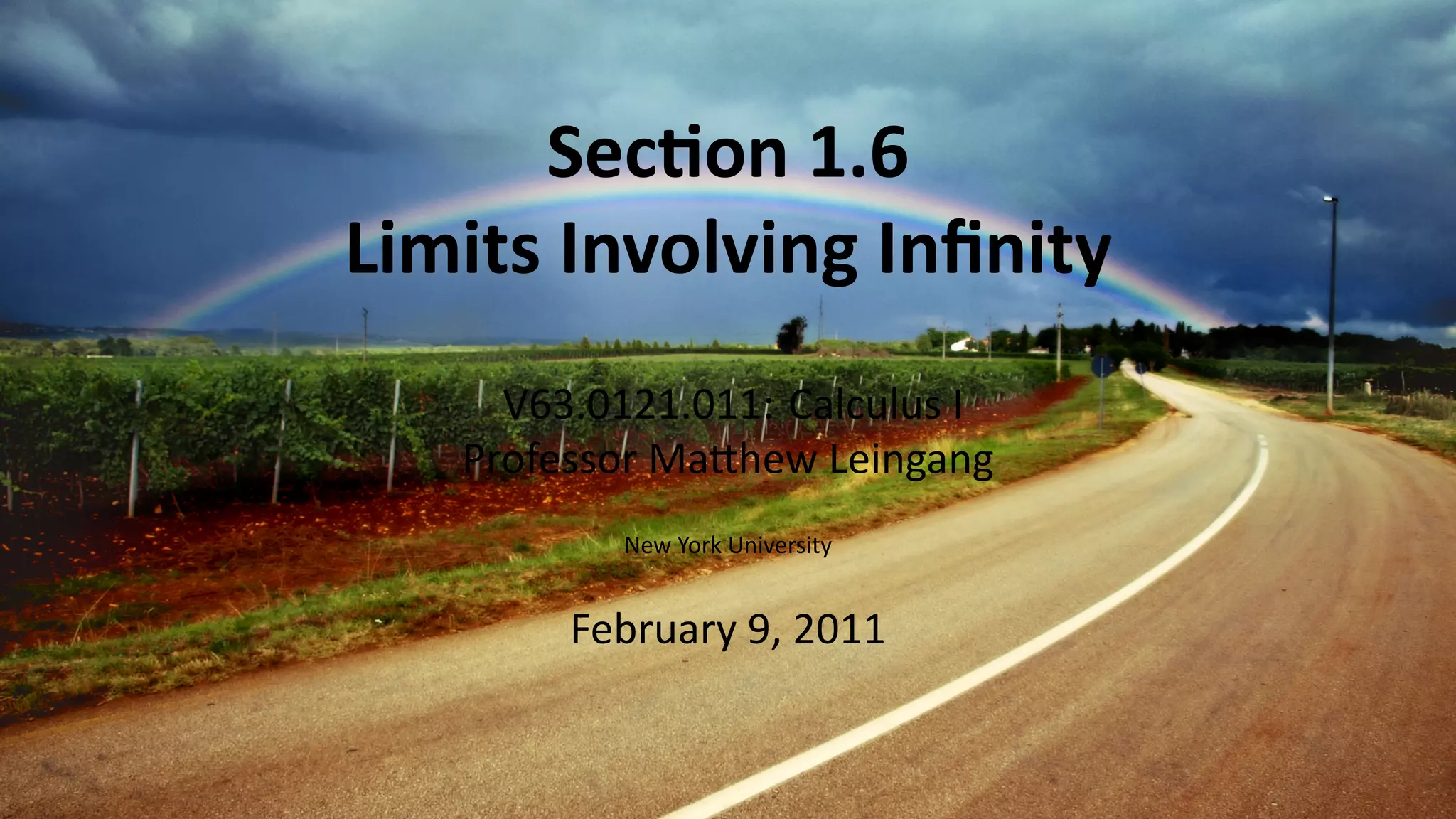 Section 1.6
Limits Involving Infinity

V63.0121.011: Calculus I
Professor Matthew Leingang

New York University

February 9, 2011